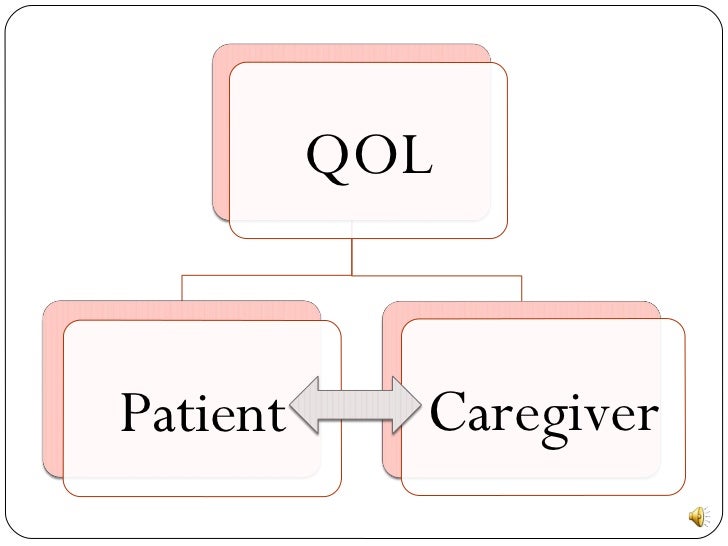 QOL

Patient

Caregiver